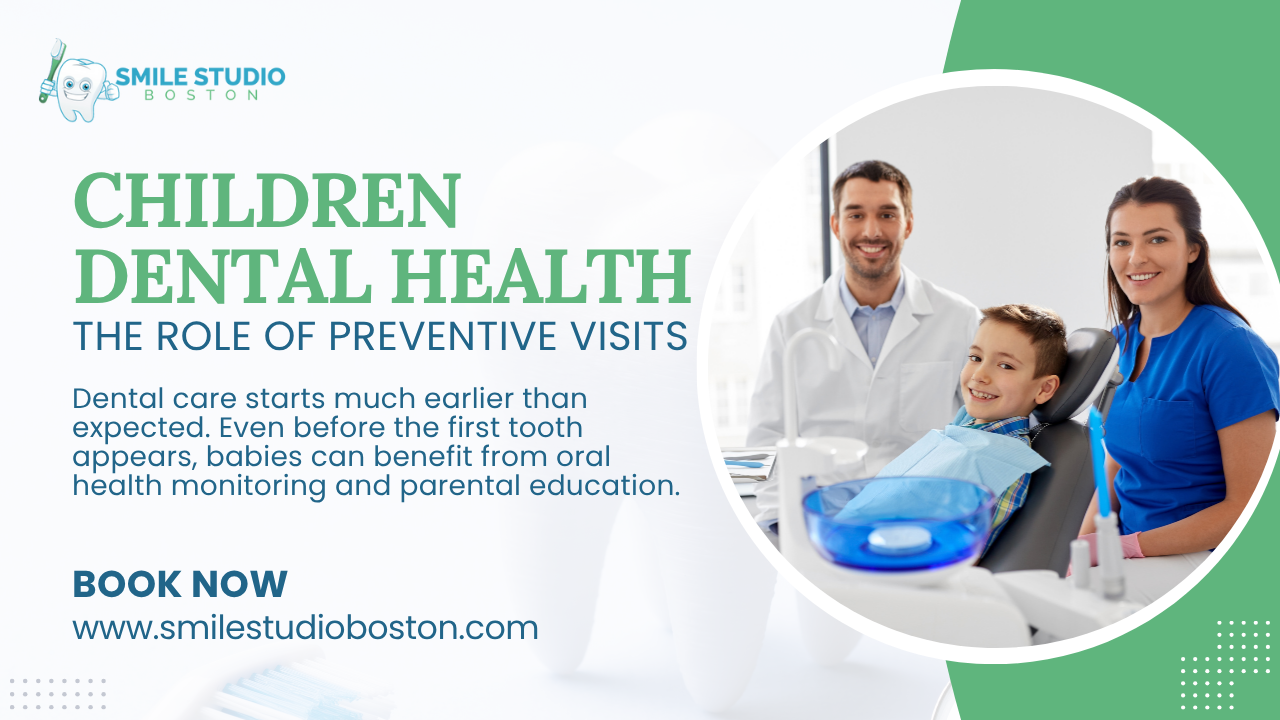 SMILE STUDIO
BOSTON

CHILDREN DENTAL HEALTH
THE ROLE OF PREVENTIVE VISITS

Dental care starts much earlier than expected. Even before the first tooth appears, babies can benefit from oral health monitoring and parental education.

BOOK NOW
www.smilestudioboston.com